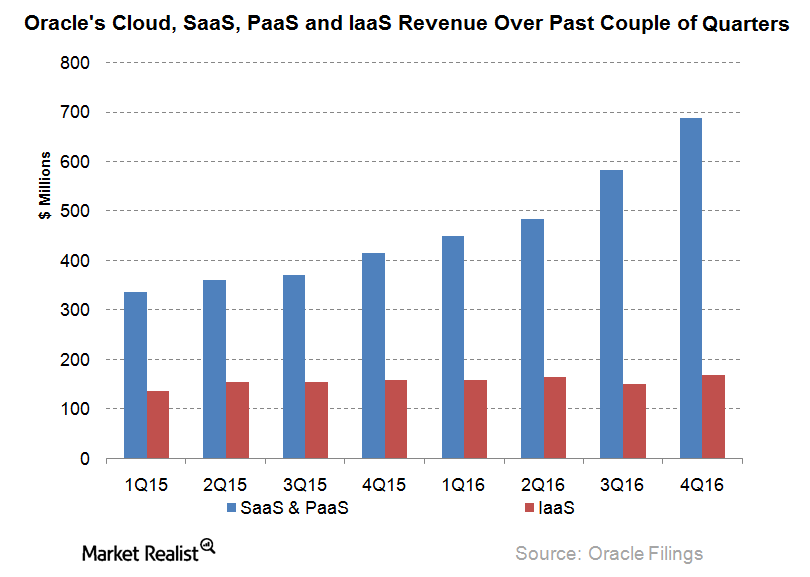 Oracle's Cloud, SaaS, PaaS and IaaS Revenue Over Past Couple of Quarters

$ Millions

800
700
600
500
400
300
200
100
0

1Q15
2Q15
3Q15
4Q15
1Q16
2Q16
3Q16
4Q16

SaaS & PaaS
IaaS

Market Realist

Source: Oracle Filings